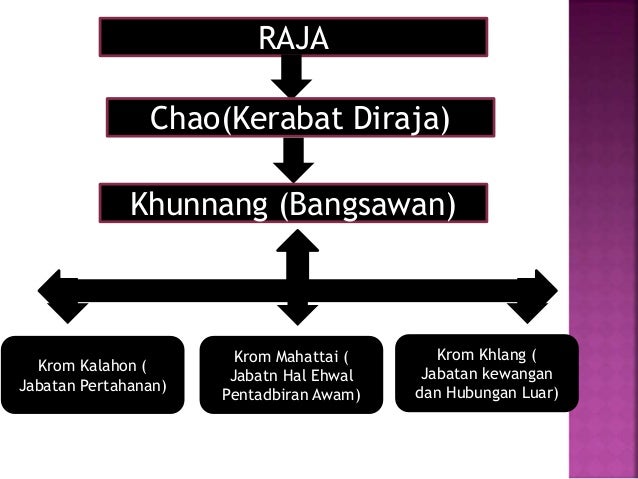 RAJA

Chao(Kerabat Diraja)

Khunnang (Bangsawan)

Krom Kalahon ( Jabatan Pertahanan)

Krom Mahattai ( Jabatn Hal Ehwal Pentadbiran Awam)

Krom Khlang ( Jabatan kewangan dan Hubungan Luar)